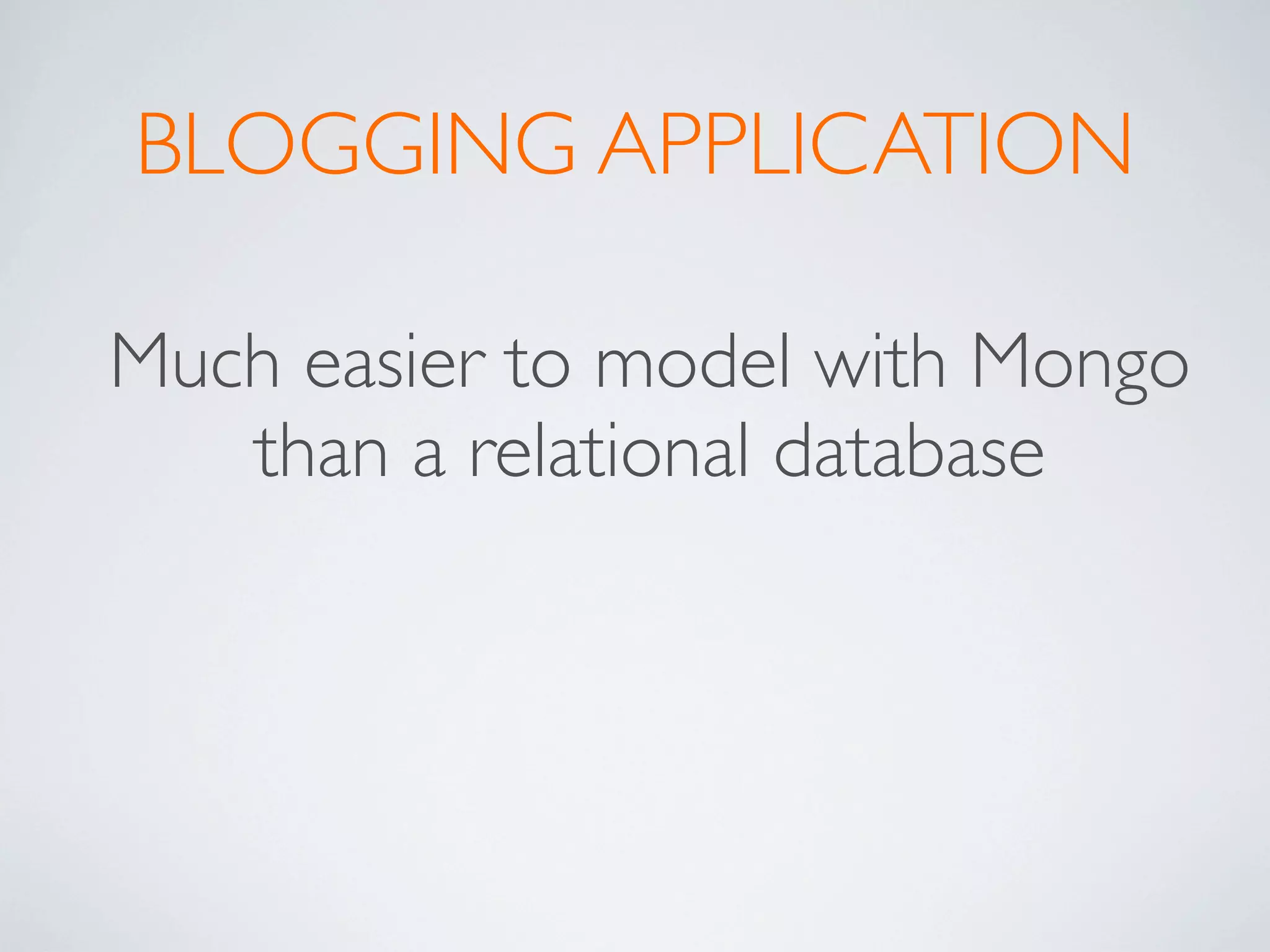 BLOGGING APPLICATION

Much easier to model with Mongo than a relational database